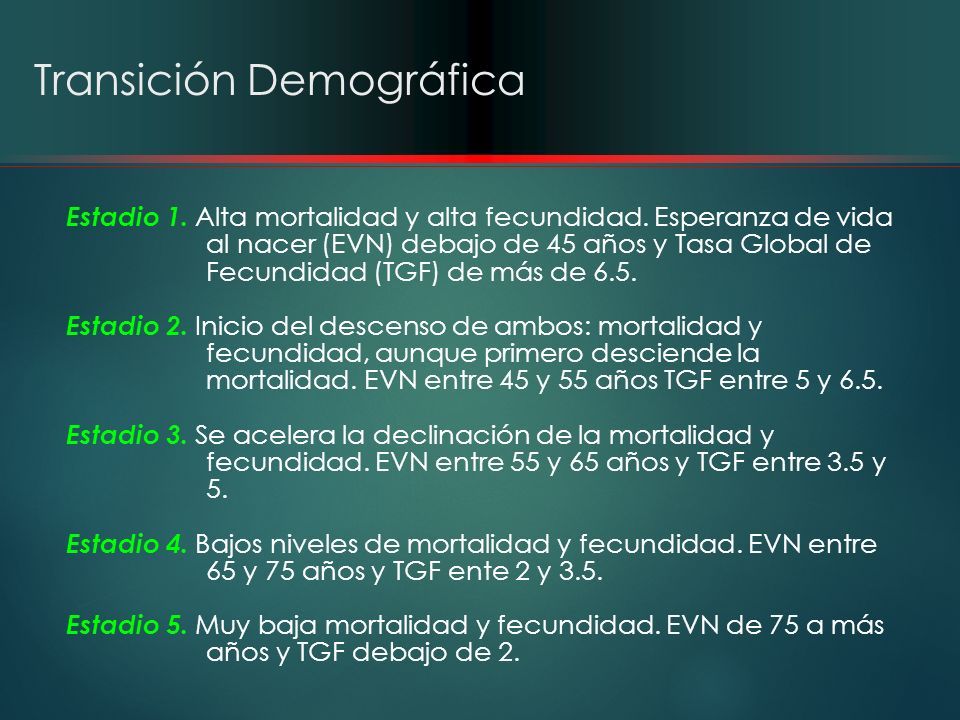 Transición Demográfica

Estadio 1. Alta mortalidad y alta fecundidad. Esperanza de vida al nacer (EVN) debajo de 45 años y Tasa Global de Fecundidad (TGF) de más de 6.5.

Estadio 2. Inicio del descenso de ambos: mortalidad y fecundidad, aunque primero desciende la mortalidad. EVN entre 45 y 55 años TGF entre 5 y 6.5.

Estadio 3. Se acelera la declinación de la mortalidad y fecundidad. EVN entre 55 y 65 años y TGF entre 3.5 y 5.

Estadio 4. Bajos niveles de mortalidad y fecundidad. EVN entre 65 y 75 años y TGF ente 2 y 3.5.

Estadio 5. Muy baja mortalidad y fecundidad. EVN de 75 a más años y TGF debajo de 2.